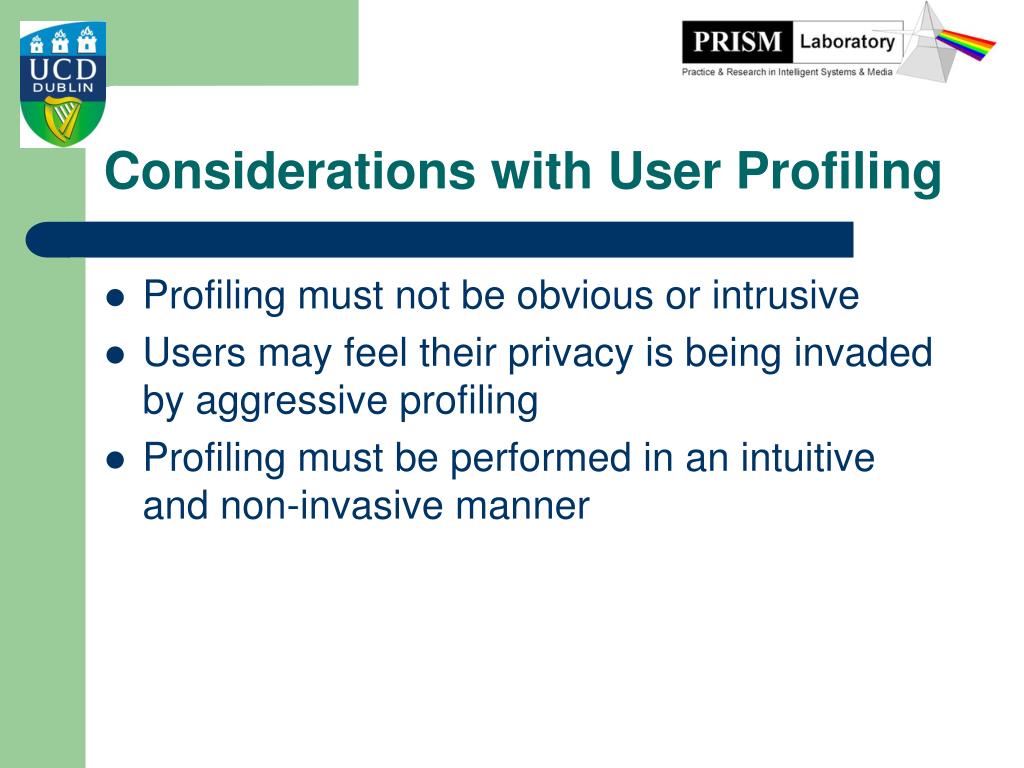 UCD DUBLIN

PRISM Laboratory
Practice & Research in Intelligent Systems & Media

Considerations with User Profiling

- Profiling must not be obvious or intrusive
- Users may feel their privacy is being invaded by aggressive profiling
- Profiling must be performed in an intuitive and non-invasive manner